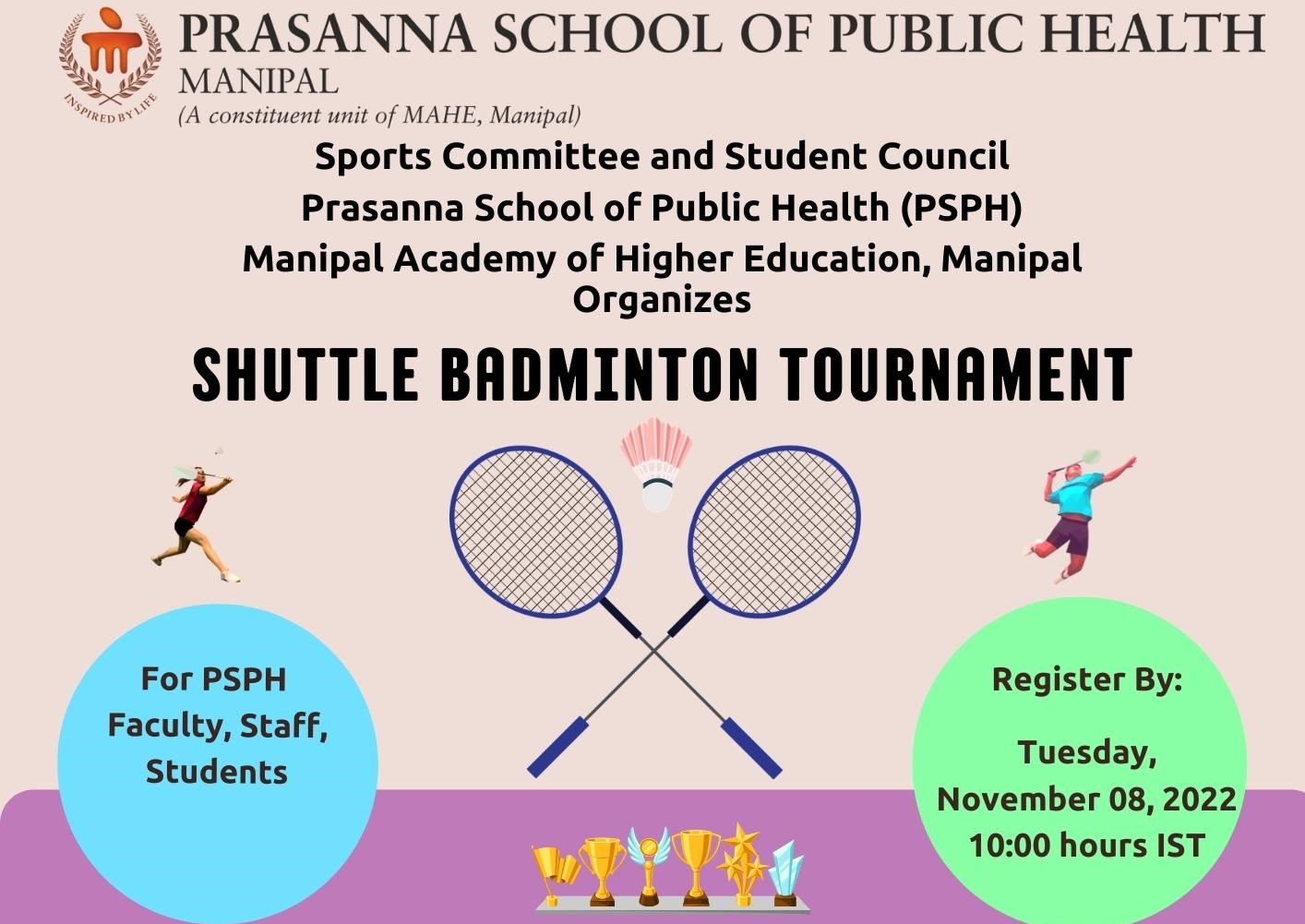 INSPIRED BY LIFE

PRASANNA SCHOOL OF PUBLIC HEALTH
MANIPAL
(A constituent unit of MAHE, Manipal)

Sports Committee and Student Council
Prasanna School of Public Health (PSPH)
Manipal Academy of Higher Education, Manipal
Organizes

SHUTTLE BADMINTON TOURNAMENT

For PSPH Faculty, Staff, Students

Register By:

Tuesday, November 08, 2022 10:00 hours IST